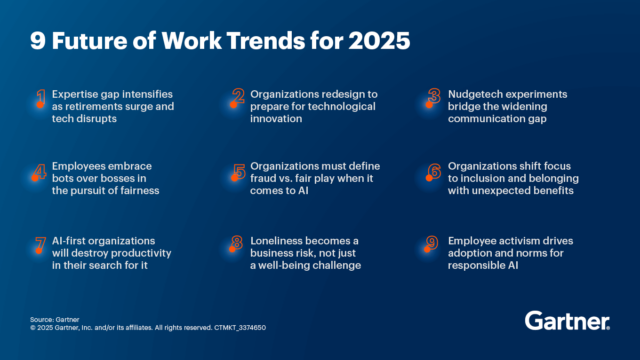 9 Future of Work Trends for 2025

1 Expertise gap intensifies as retirements surge and tech disrupts

2 Organizations redesign to prepare for technological innovation

3 Nudgetech experiments bridge the widening communication gap

4 Employees embrace bots over bosses in the pursuit of fairness

5 Organizations must define fraud vs. fair play when it comes to AI

6 Organizations shift focus to inclusion and belonging with unexpected benefits

7 AI-first organizations will destroy productivity in their search for it

8 Loneliness becomes a business risk, not just a well-being challenge

9 Employee activism drives adoption and norms for responsible AI

Source: Gartner
© 2025 Gartner, Inc. and/or its affiliates. All rights reserved. CTMKT_3374650

Gartner.